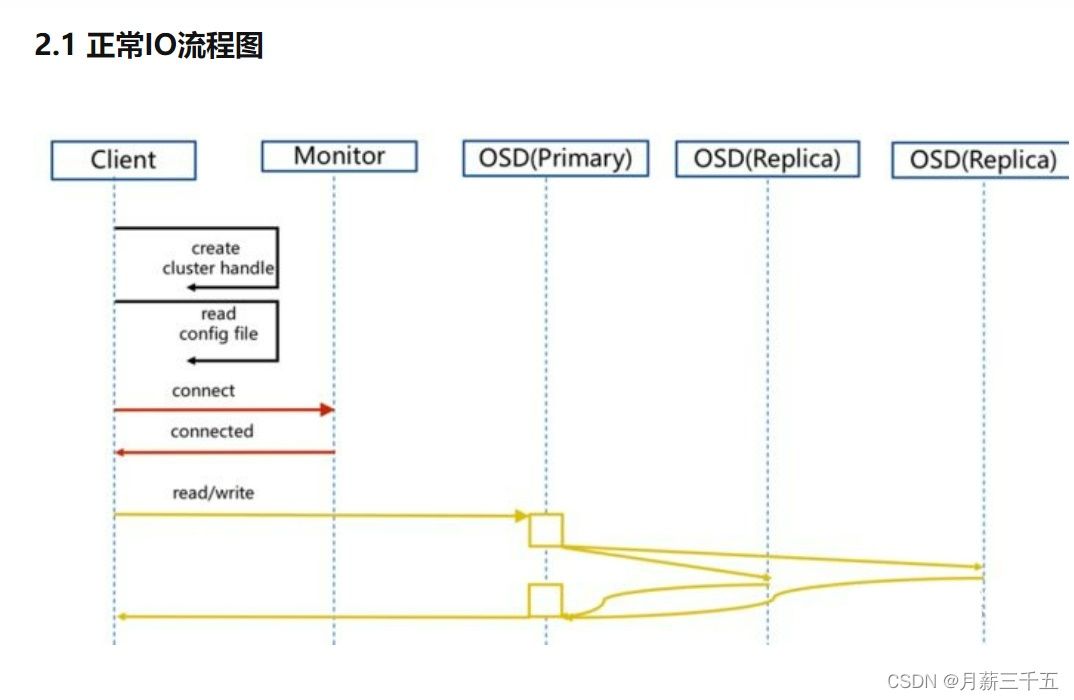 2.1 正常IO流程图

Client

Monitor

OSD(Primary)

OSD(Replica)

OSD(Replica)

create cluster handle

read config file

connect

connected

read/write

CSDN @月薪三千五